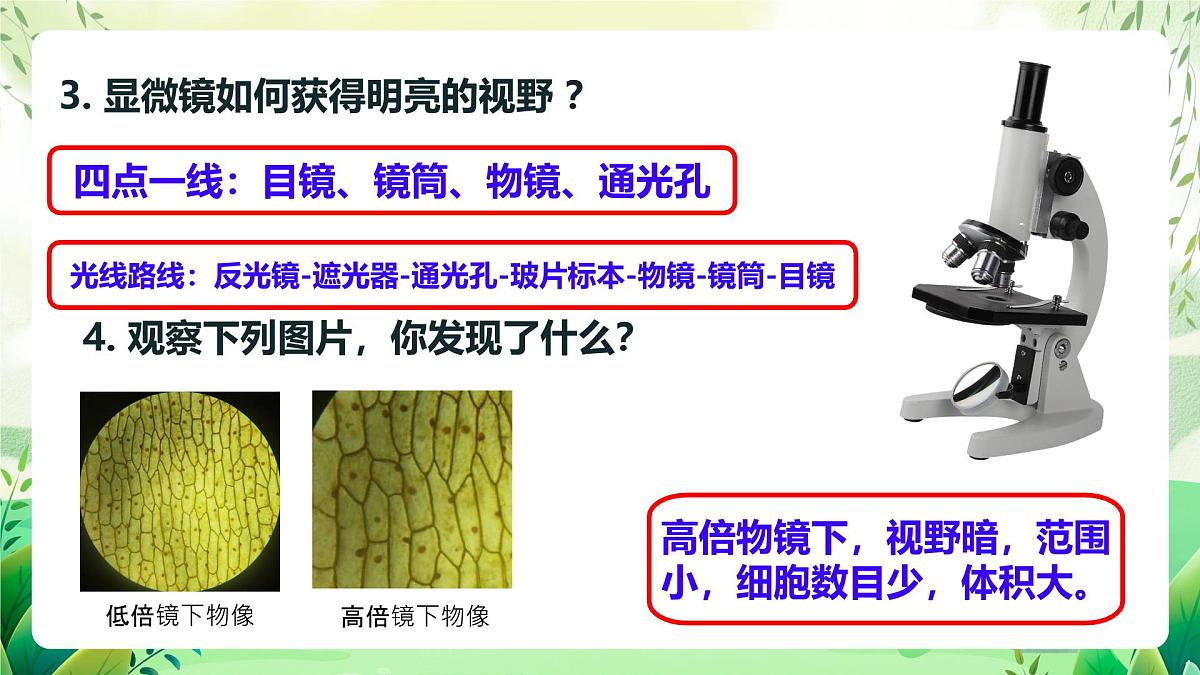 3. 显微镜如何获得明亮的视野？

四点一线：目镜、镜筒、物镜、通光孔

光线路线：反光镜-遮光器-通光孔-玻片标本-物镜-镜筒-目镜

4. 观察下列图片，你发现了什么?

低倍镜下物像

高倍镜下物像

高倍物镜下，视野暗，范围小，细胞数目少，体积大。